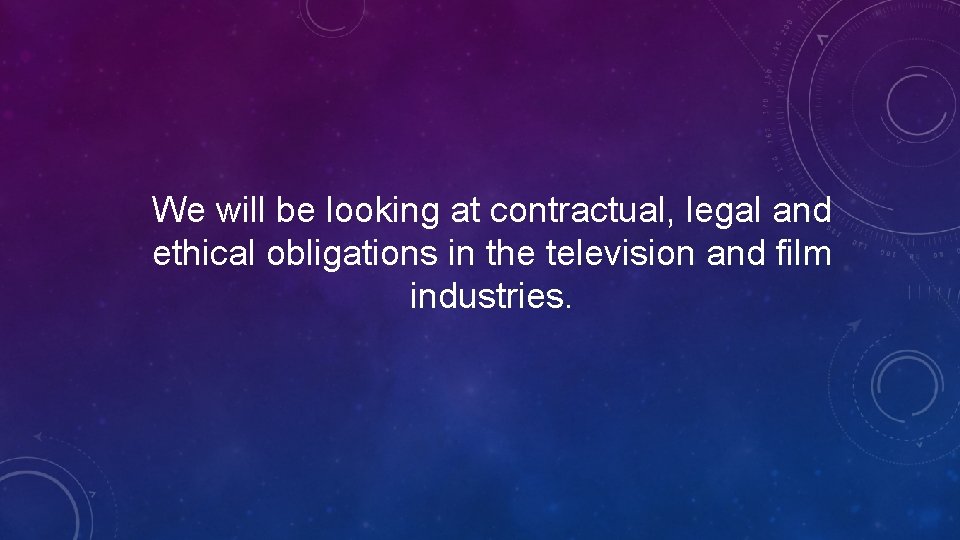 We will be looking at contractual, legal and ethical obligations in the television and film industries.